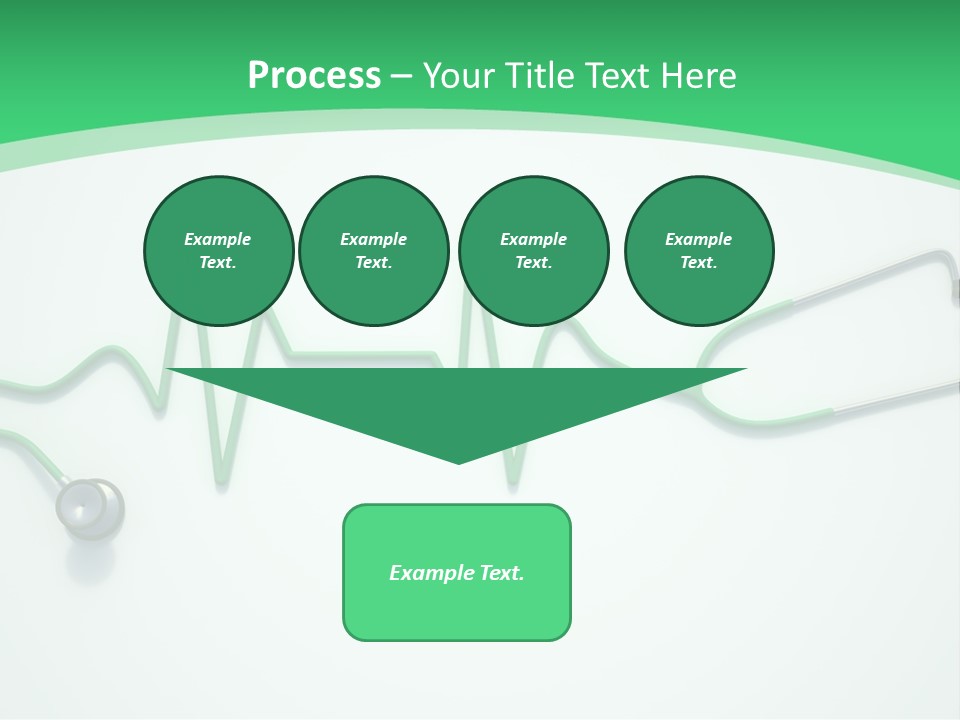 Process – Your Title Text Here

Example Text.

Example Text.

Example Text.

Example Text.

Example Text.